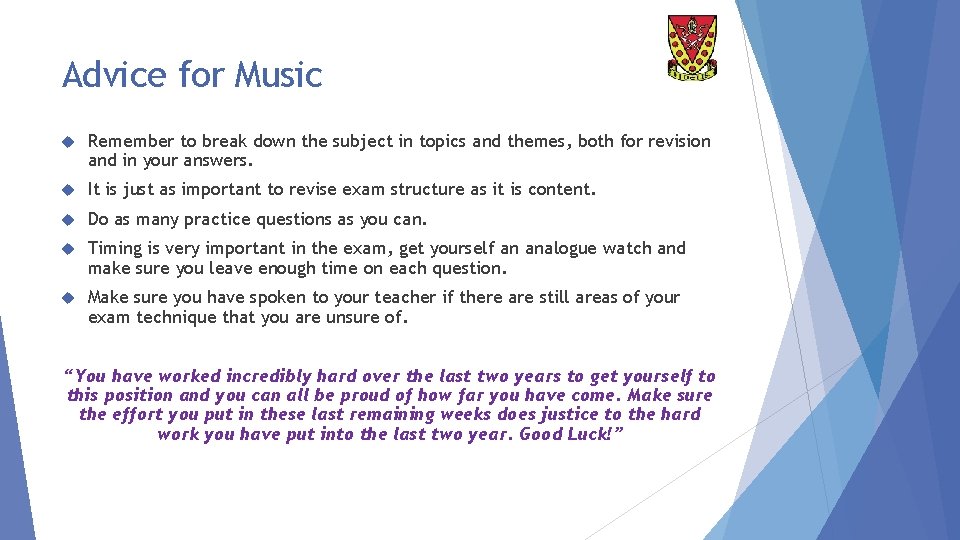 Advice for Music

Remember to break down the subject in topics and themes, both for revision and in your answers.

It is just as important to revise exam structure as it is content.

Do as many practice questions as you can.

Timing is very important in the exam, get yourself an analogue watch and make sure you leave enough time on each question.

Make sure you have spoken to your teacher if there are still areas of your exam technique that you are unsure of.

"You have worked incredibly hard over the last two years to get yourself to this position and you can all be proud of how far you have come. Make sure the effort you put in these last remaining weeks does justice to the hard work you have put into the last two year. Good Luck!"